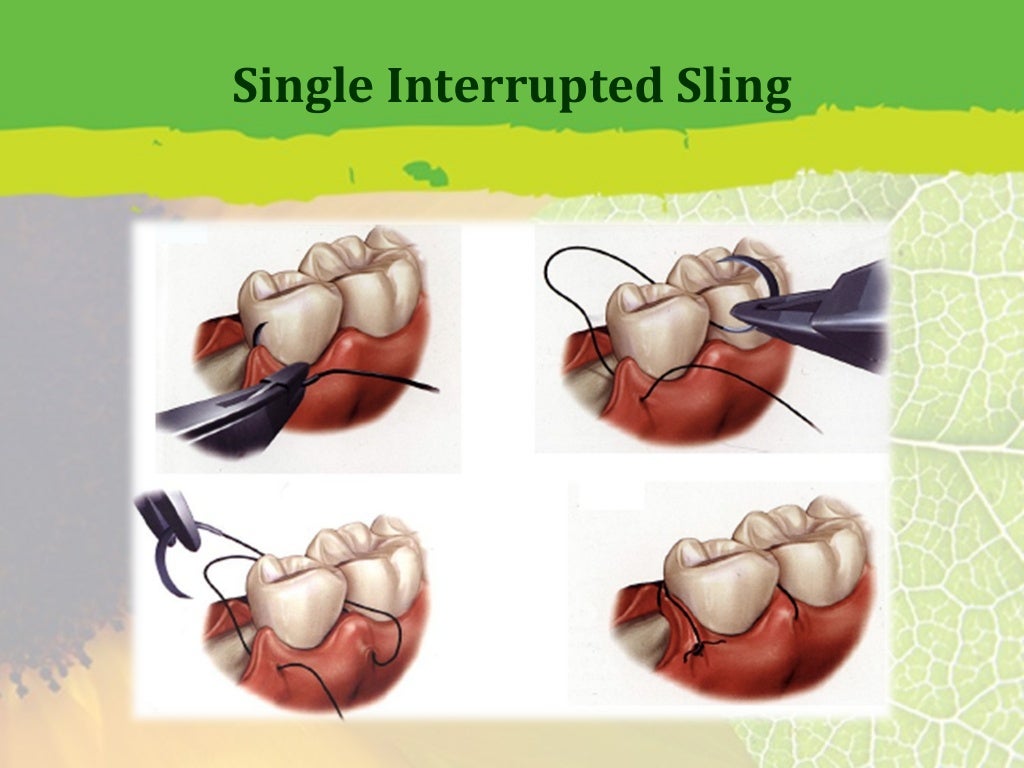 Single Interrupted Sling